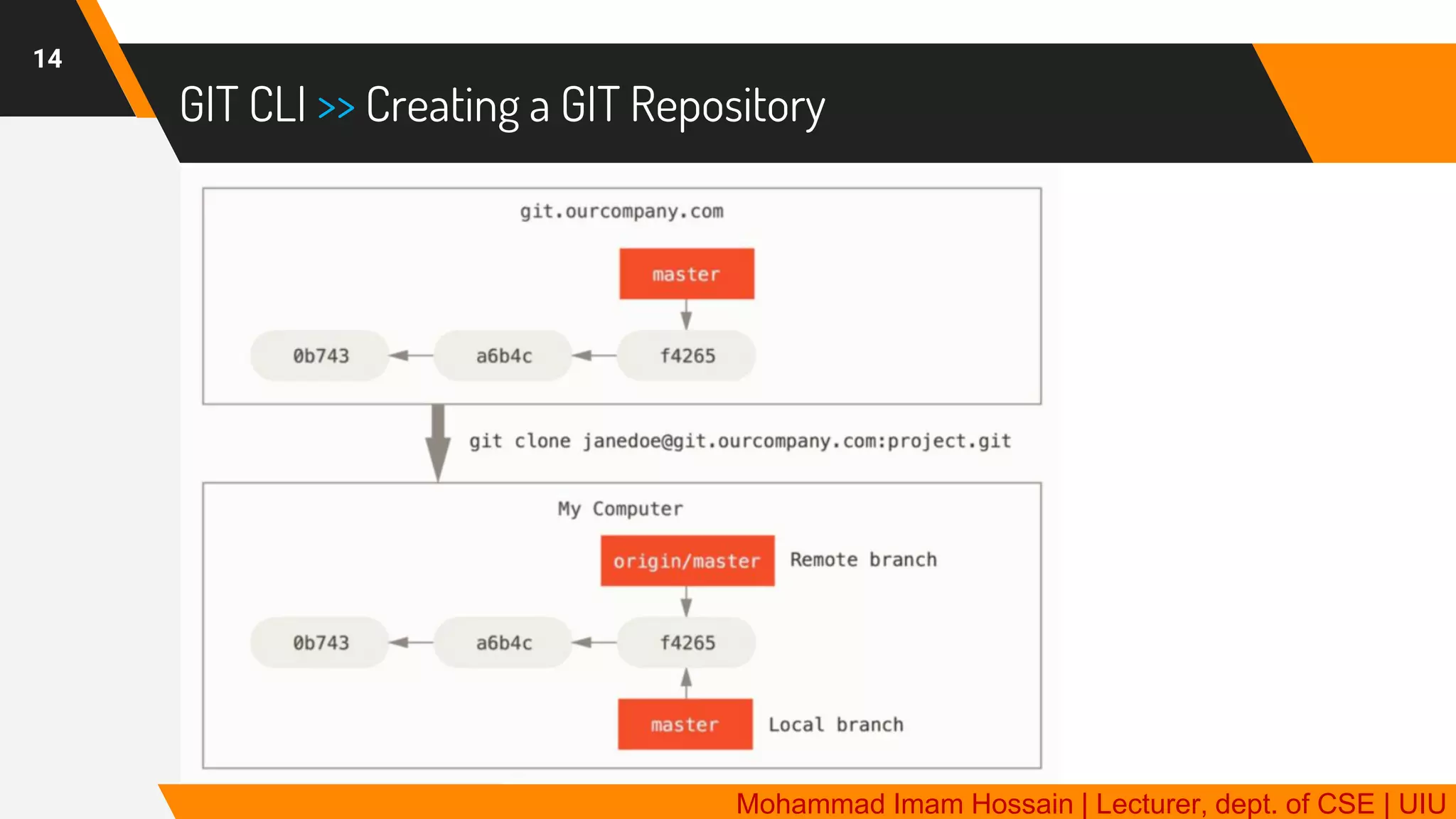 14

GIT CLI >> Creating a GIT Repository

git.ourcompany.com

master

0b743

a6b4c

f4265

git clone janedoe@git.ourcompany.com:project.git

My Computer

origin/master

Remote branch

0b743

a6b4c

f4265

master

Local branch

Mohammad Imam Hossain | Lecturer, dept. of CSE | UIU